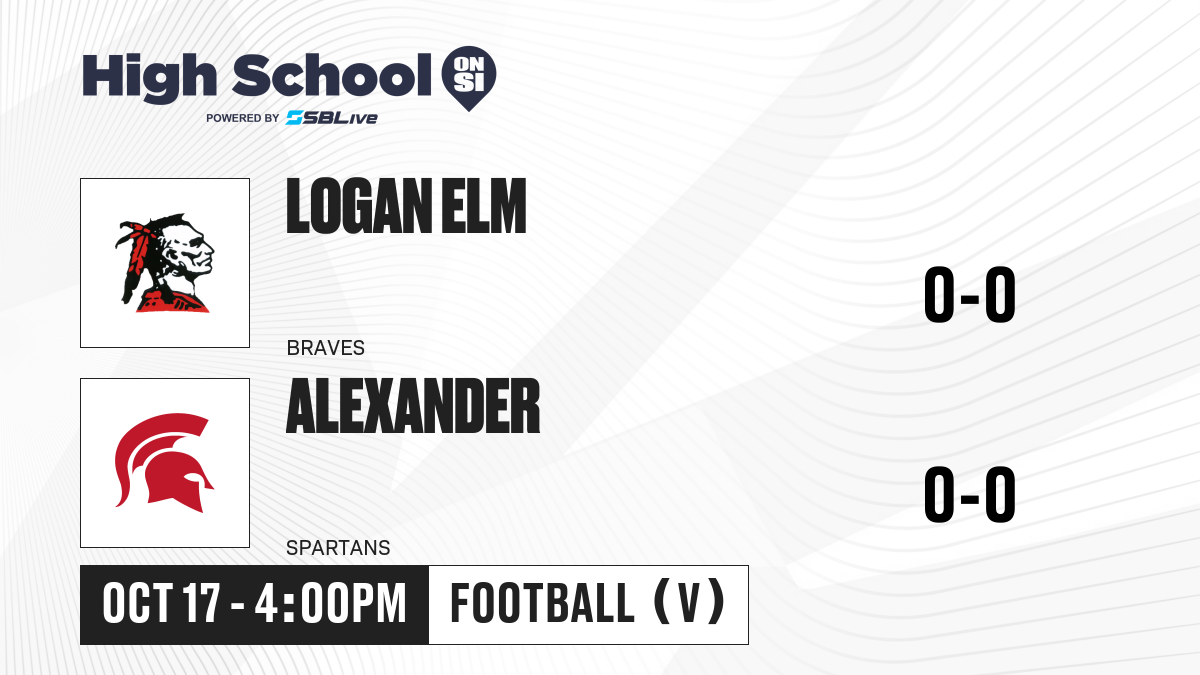 High School ON SI
POWERED BY SBLive

LOGAN ELM
BRAVES
0-0

ALEXANDER
SPARTANS
0-0

OCT 17 - 4:00PM
FOOTBALL (V)